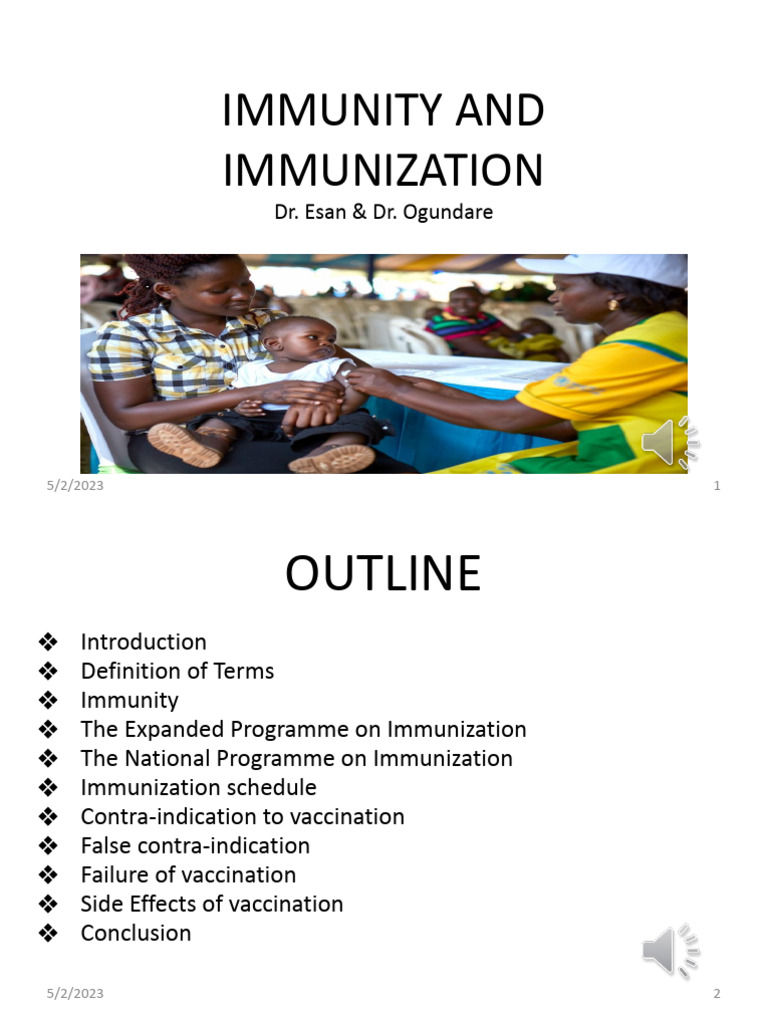 IMMUNITY AND IMMUNIZATION

Dr. Esan & Dr. Ogundare

5/2/2023

1

OUTLINE

❖ Introduction
❖ Definition of Terms
❖ Immunity
❖ The Expanded Programme on Immunization
❖ The National Programme on Immunization
❖ Immunization schedule
❖ Contra-indication to vaccination
❖ False contra-indication
❖ Failure of vaccination
❖ Side Effects of vaccination
❖ Conclusion

5/2/2023

2